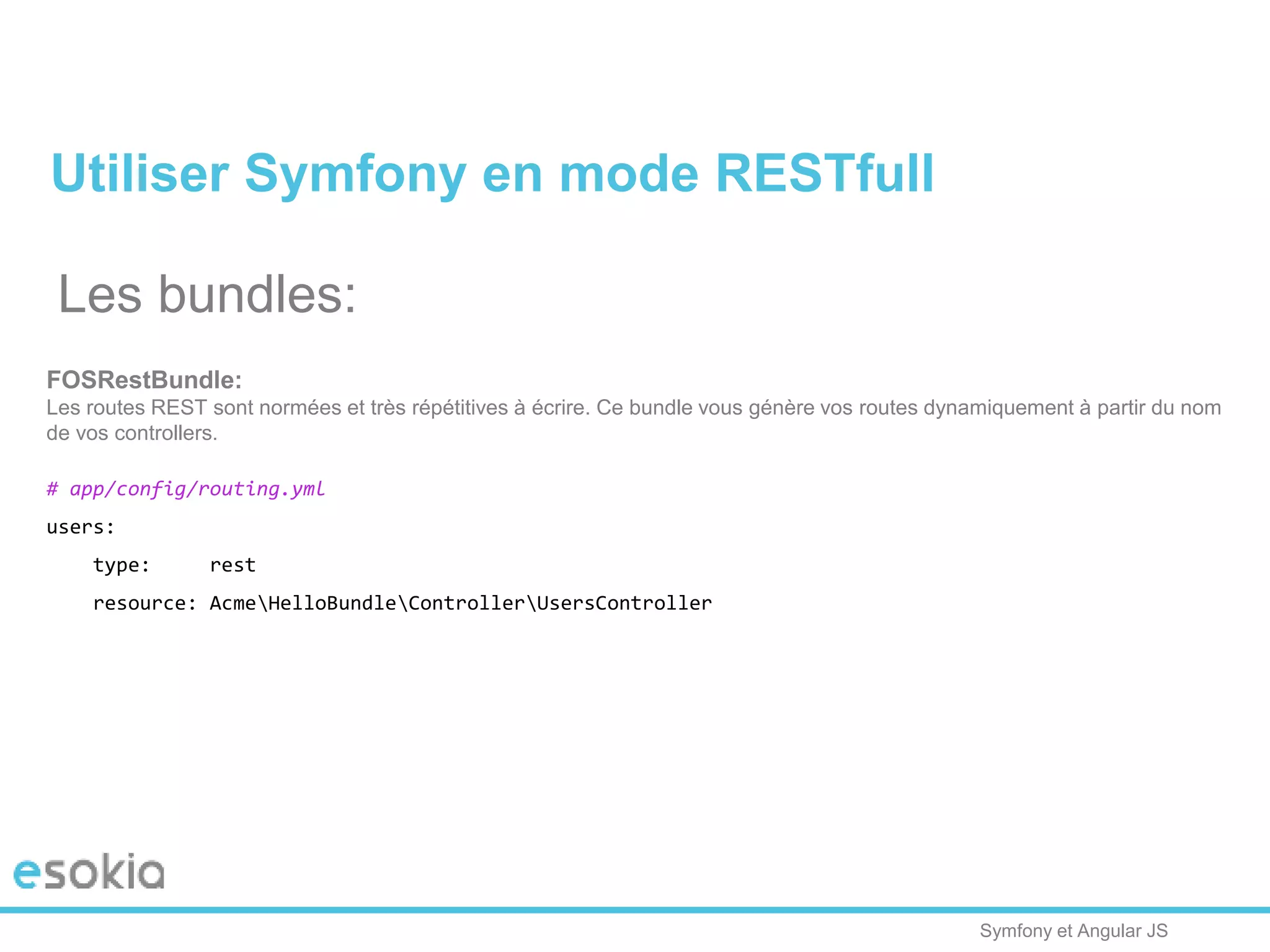 Utiliser Symfony en mode RESTfull

Les bundles:

FOSRestBundle:
Les routes REST sont normées et très répétitives à écrire. Ce bundle vous génère vos routes dynamiquement à partir du nom de vos controllers.

# app/config/routing.yml
users:
    type:     rest
    resource: Acme\HelloBundle\Controller\UsersController

esokia

Symfony et Angular JS